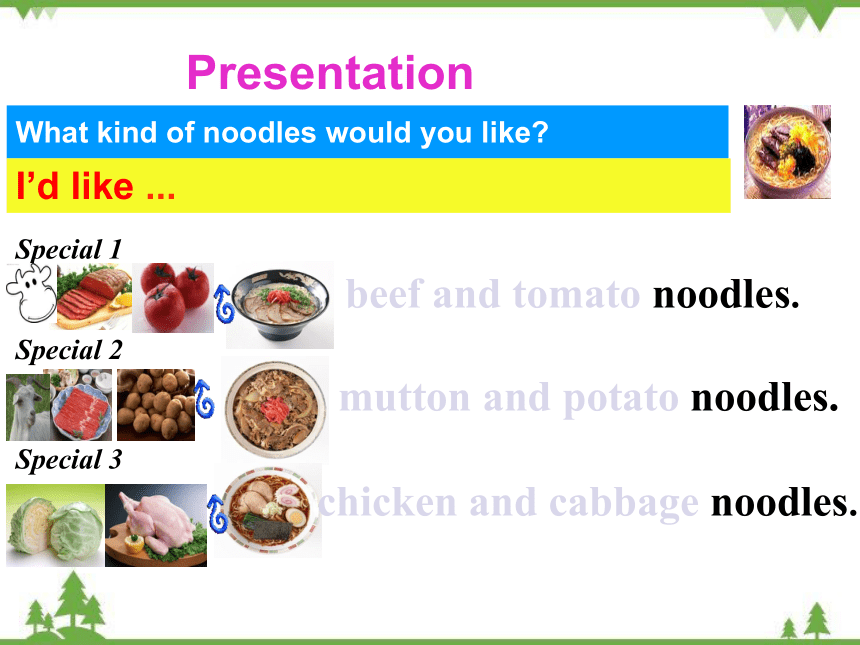 Presentation

What kind of noodles would you like?

I'd like ...

Special 1

beef and tomato noodles.

Special 2

mutton and potato noodles.

Special 3

chicken and cabbage noodles.